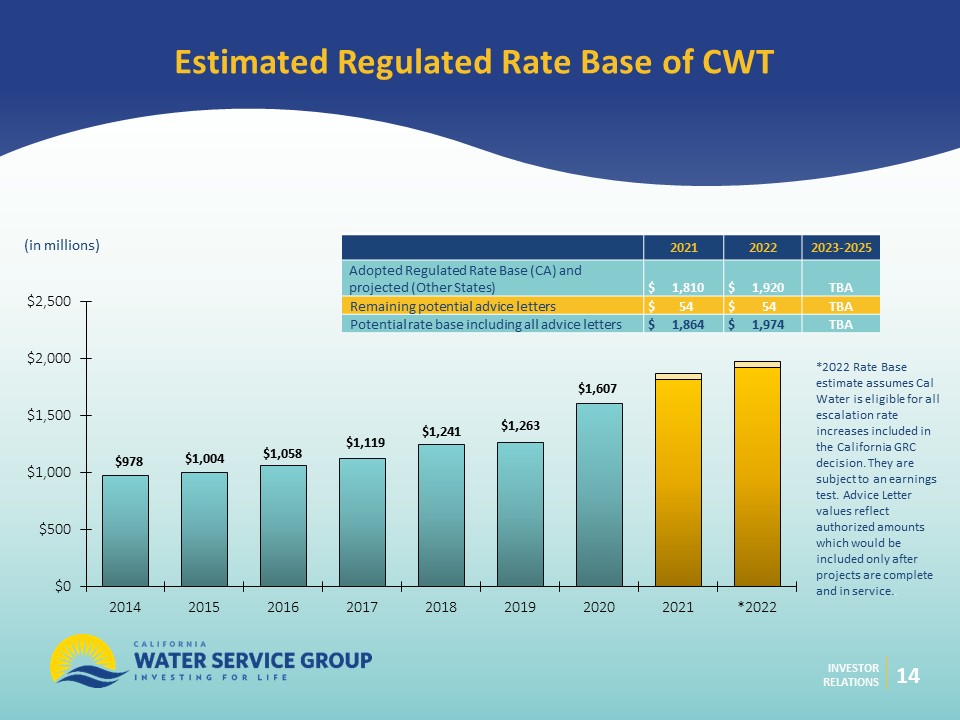 Estimated Regulated Rate Base of CWT

(in millions)

| | 2021 | 2022 | 2023-2025 |
|---|---|---|---|
| Adopted Regulated Rate Base (CA) and projected (Other States) | $ 1,810 | $ 1,920 | TBA |
| Remaining potential advice letters | $ 54 | $ 54 | TBA |
| Potential rate base including all advice letters | $ 1,864 | $ 1,974 | TBA |

$2,500
$2,000
$1,500
$1,000
$500
$0

$978
$1,004
$1,058
$1,119
$1,241
$1,263
$1,607

2014 2015 2016 2017 2018 2019 2020 2021 *2022

*2022 Rate Base estimate assumes Cal Water is eligible for all escalation rate increases included in the California GRC decision. They are subject to an earnings test. Advice Letter values reflect authorized amounts which would be included only after projects are complete and in service.

CALIFORNIA
WATER SERVICE GROUP
INVESTING FOR LIFE

INVESTOR RELATIONS
14